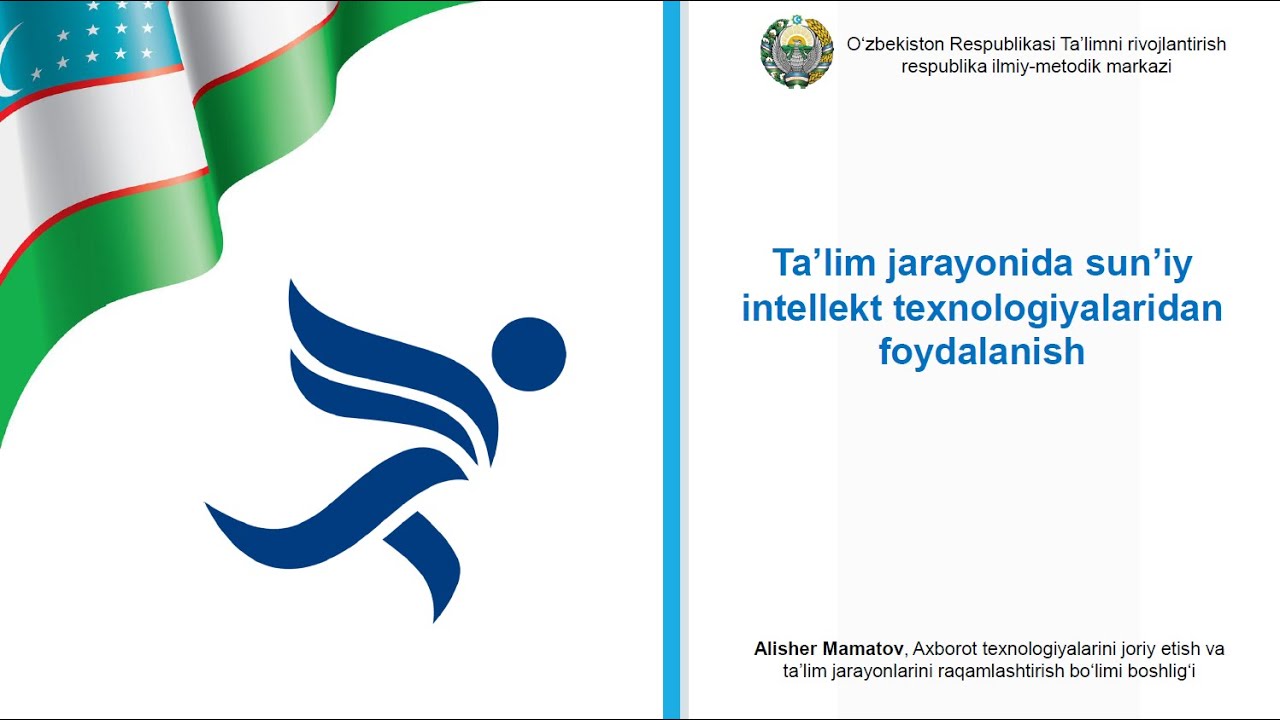 O‘zbekiston Respublikasi Ta’limni rivojlantirish respublika ilmiy-metodik markazi

Ta’lim jarayonida sun’iy intellekt texnologiyalaridan foydalanish

Alisher Mamatov, Axborot texnologiyalarini joriy etish va ta’lim jarayonlarini raqamlashtirish bo‘limi boshlig‘i